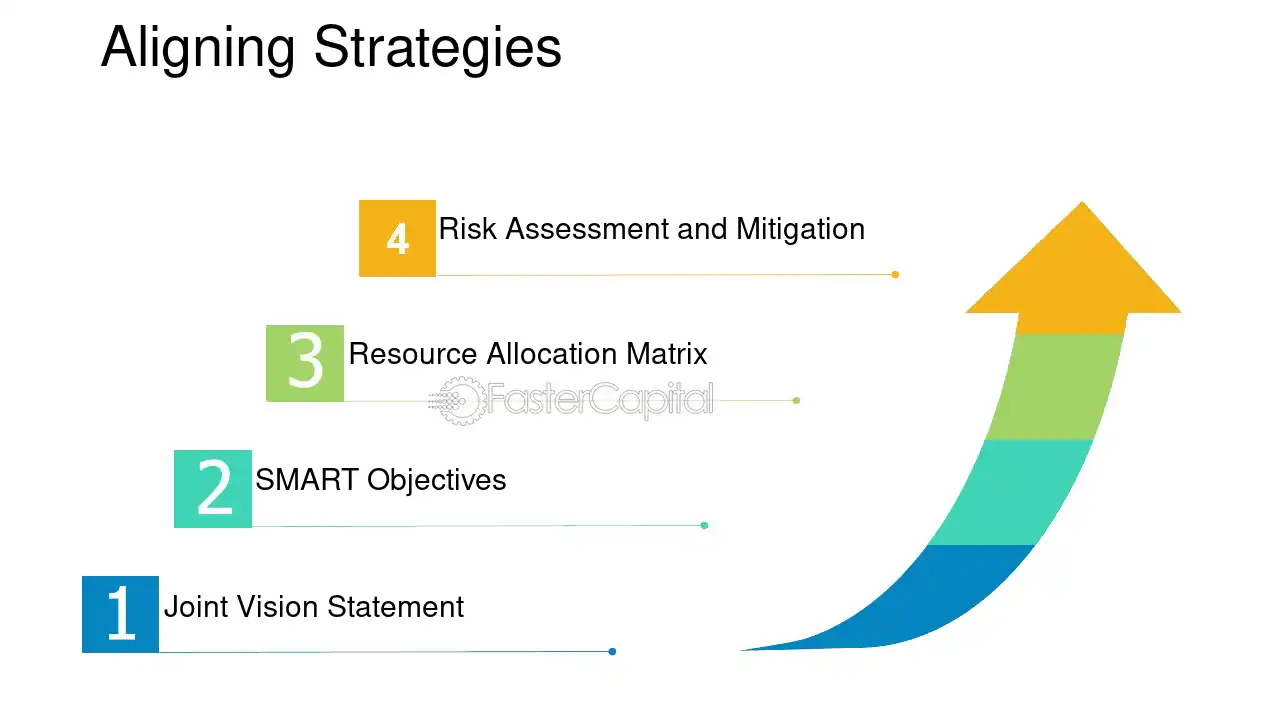 Aligning Strategies

4 Risk Assessment and Mitigation

3 Resource Allocation Matrix

2 SMART Objectives

1 Joint Vision Statement

FasterCapital